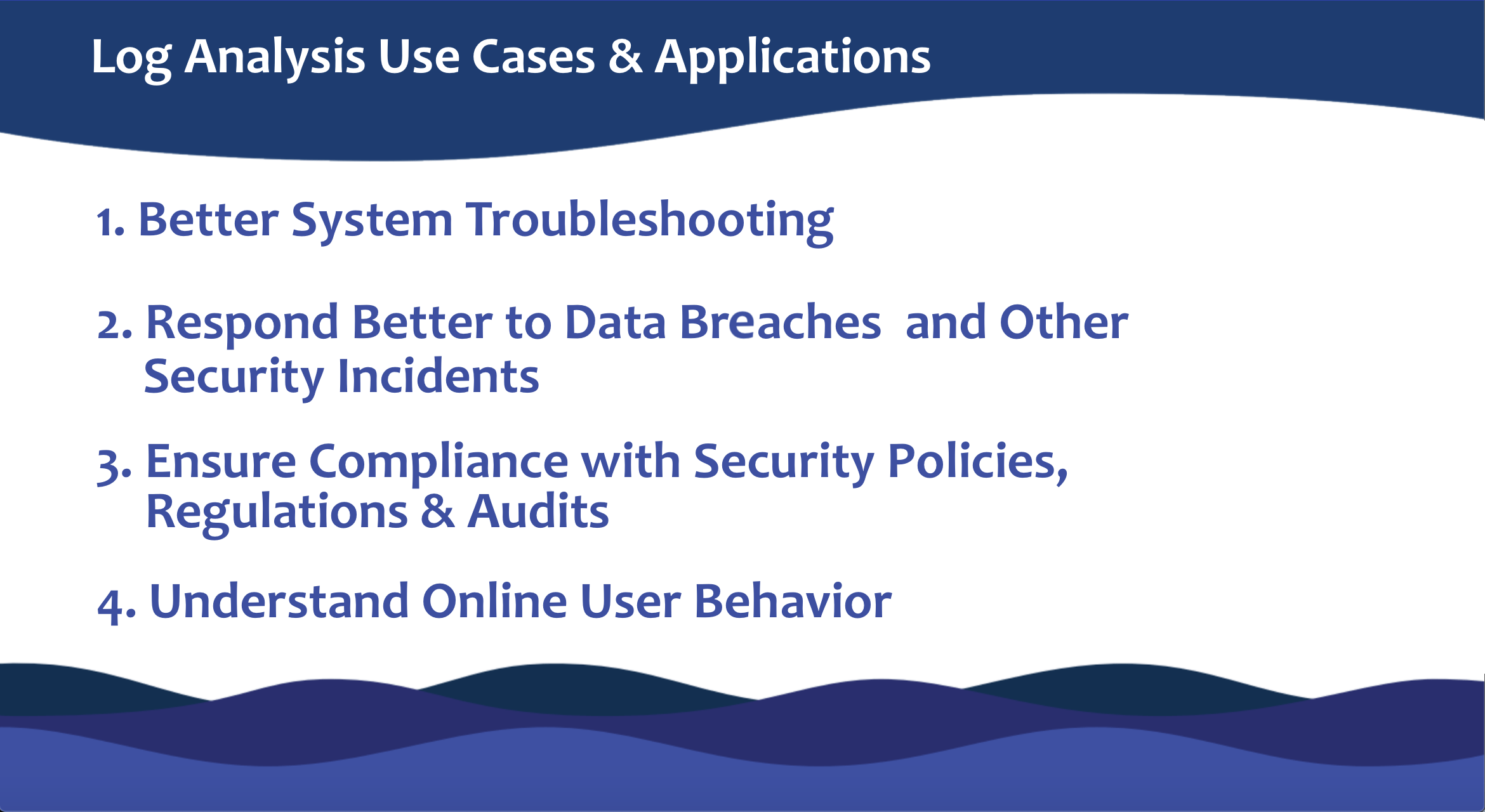 Log Analysis Use Cases & Applications

1. Better System Troubleshooting

2. Respond Better to Data Breaches and Other Security Incidents

3. Ensure Compliance with Security Policies, Regulations & Audits

4. Understand Online User Behavior